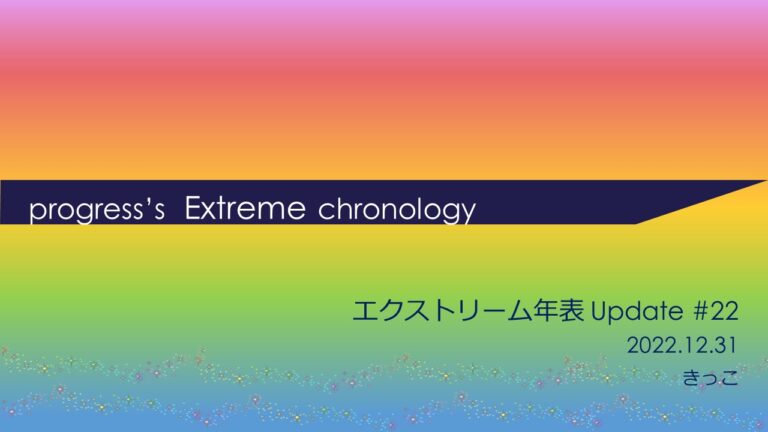 progress's Extreme chronology

エクストリーム年表 Update #22
2022.12.31
きっこ